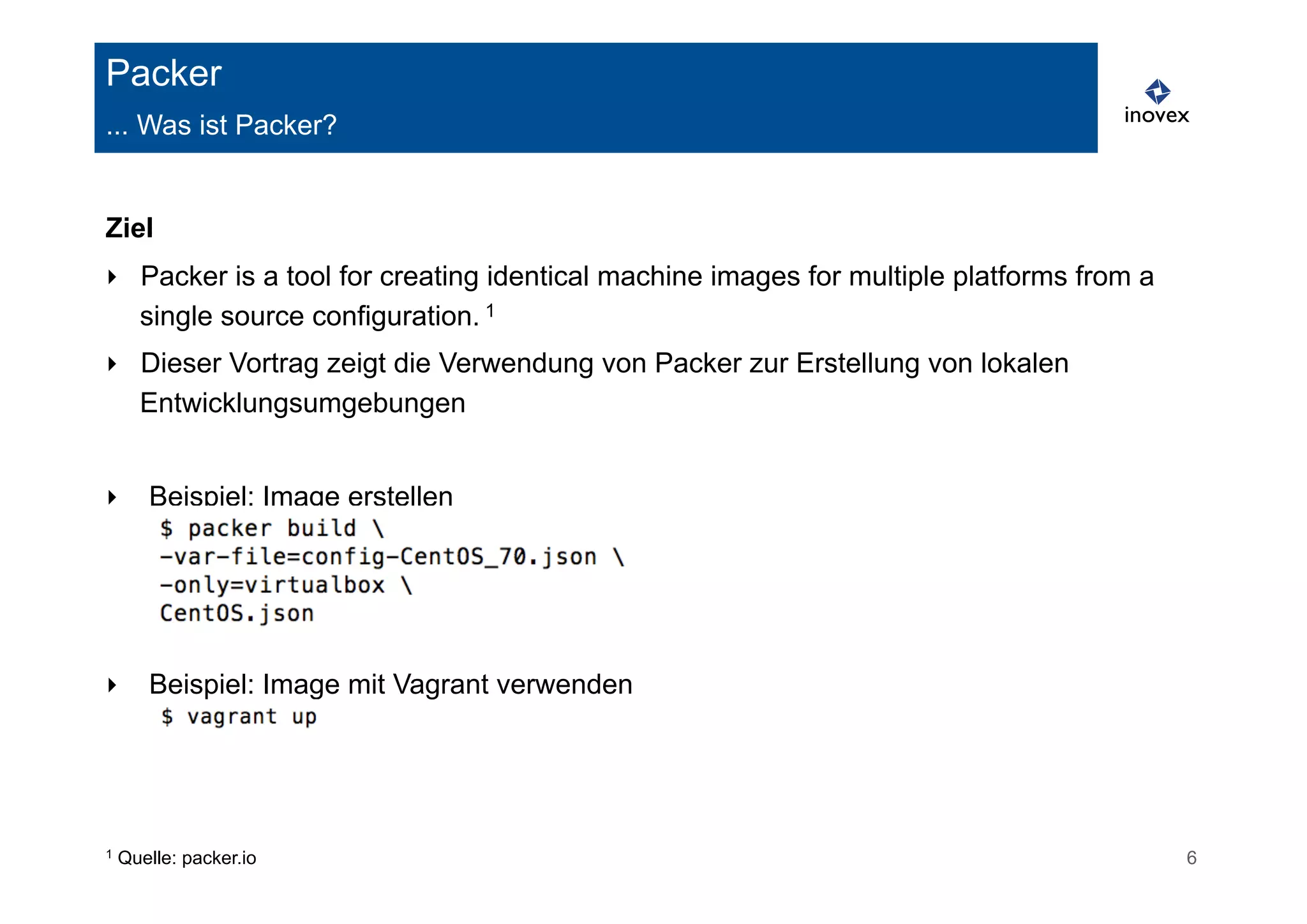 Packer
... Was ist Packer?

inovex

Ziel

Packer is a tool for creating identical machine images for multiple platforms from a single source configuration. $^1$

Dieser Vortrag zeigt die Verwendung von Packer zur Erstellung von lokalen Entwicklungsumgebungen

Beispiel: Image erstellen
$ packer build \
-var-file=config-CentOS_70.json \
-only=virtualbox \
CentOS.json

Beispiel: Image mit Vagrant verwenden
$ vagrant up

$^1$ Quelle: packer.io

6